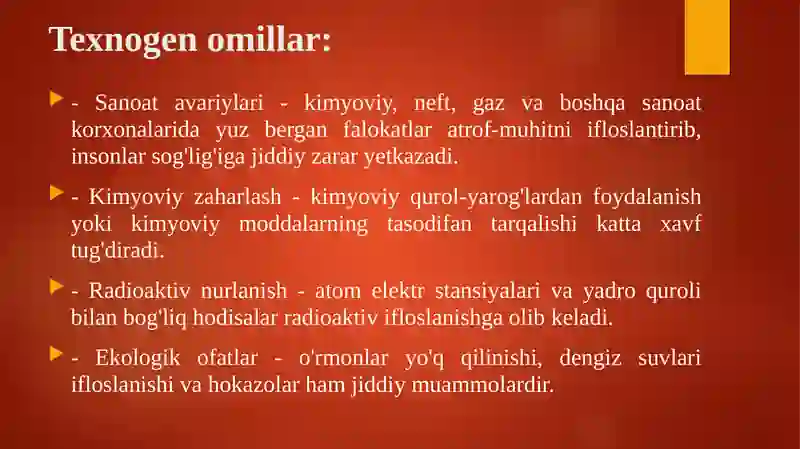 Texnogen omillar:

- Sanoat avariylari - kimyoviy, neft, gaz va boshqa sanoat korxonalarida yuz bergan falokatlar atrof-muhitni ifloslantirib, insonlar sog'lig'iga jiddiy zarar yetkazadi.

- Kimyoviy zaharlash - kimyoviy qurol-yarog'lardan foydalanish yoki kimyoviy moddalarning tasodifan tarqalishi katta xavf tug'diradi.

- Radioaktiv nurlanish - atom elektr stansiyalari va yadro quroli bilan bog'liq hodisalar radioaktiv ifloslanishga olib keladi.

- Ekologik ofatlar - o'rmonlar yo'q qilinishi, dengiz suvlari ifloslanishi va hokazolar ham jiddiy muammolardir.